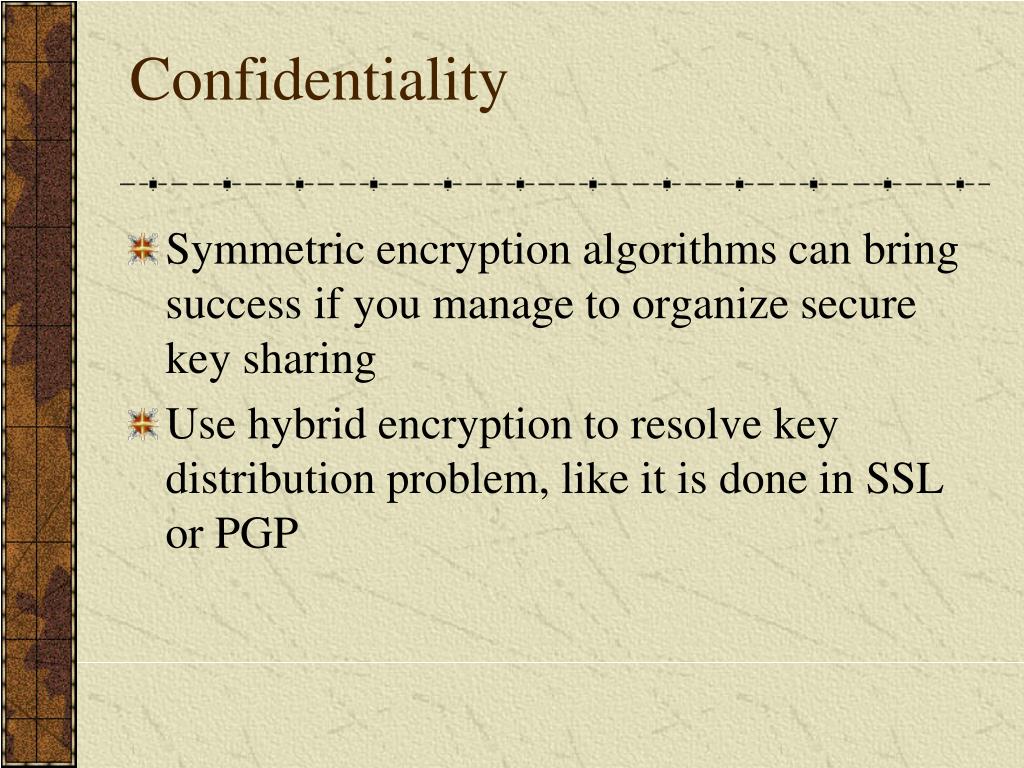 Confidentiality

Symmetric encryption algorithms can bring success if you manage to organize secure key sharing

Use hybrid encryption to resolve key distribution problem, like it is done in SSL or PGP